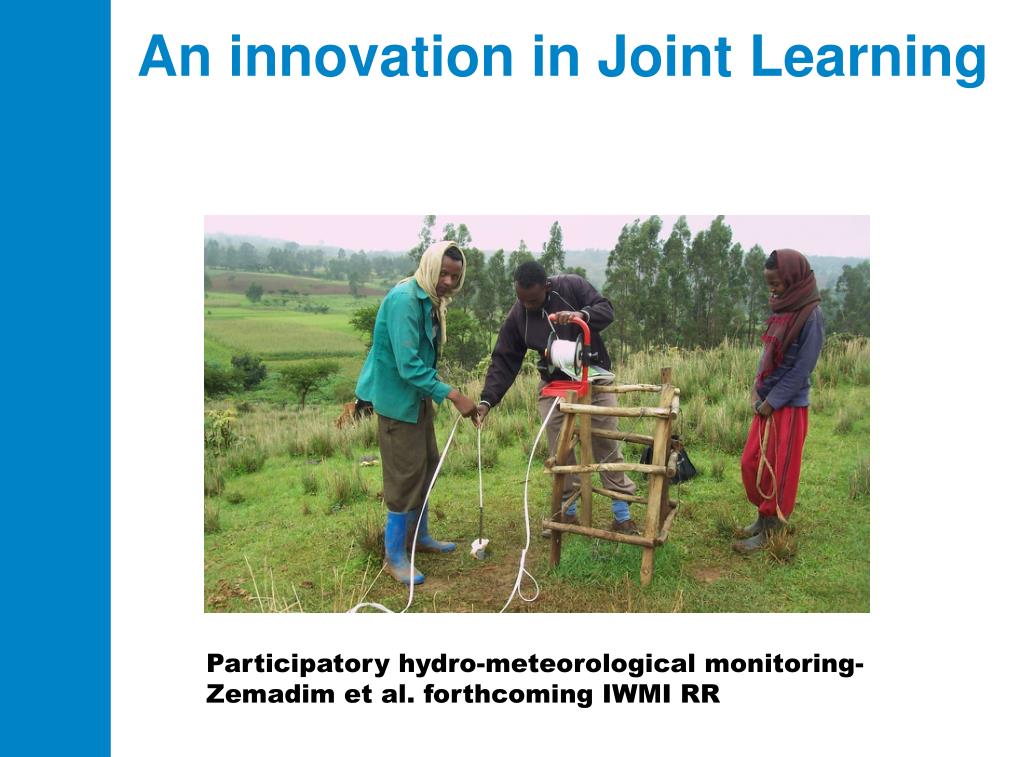 An innovation in Joint Learning

Participatory hydro-meteorological monitoring-
Zemadim et al. forthcoming IWMI RR